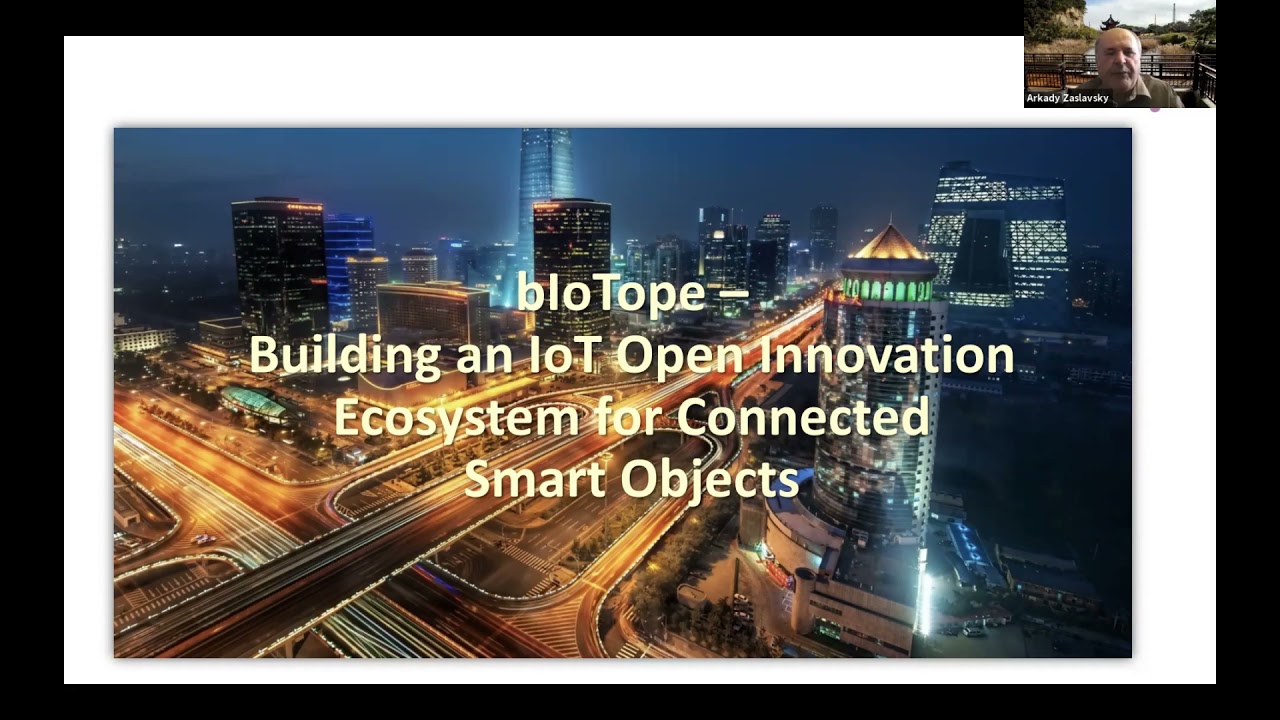 Arkady Zaslavsky

bIoTope –
Building an IoT Open Innovation Ecosystem for Connected Smart Objects